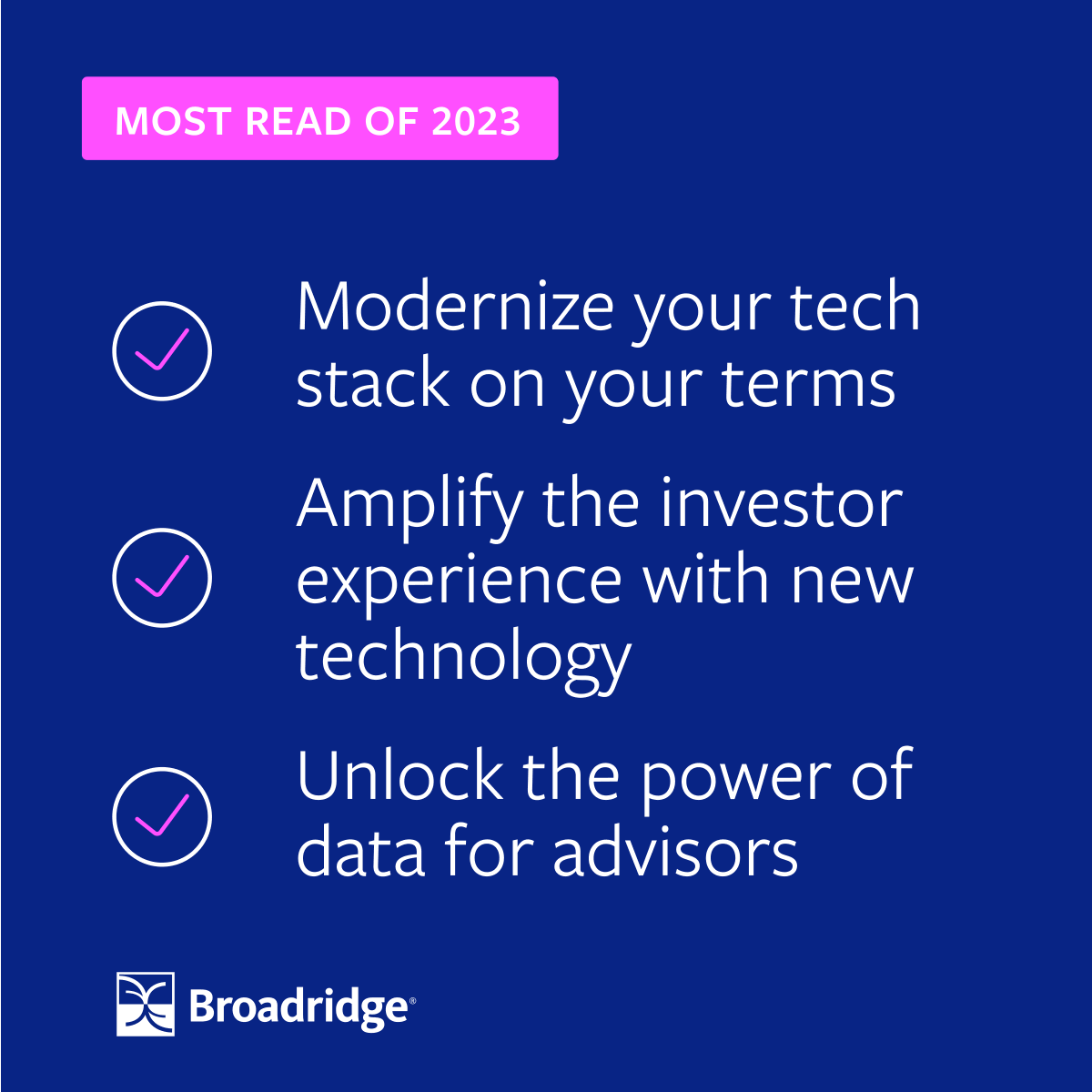 MOST READ OF 2023

Modernize your tech stack on your terms

Amplify the investor experience with new technology

Unlock the power of data for advisors

Broadridge®